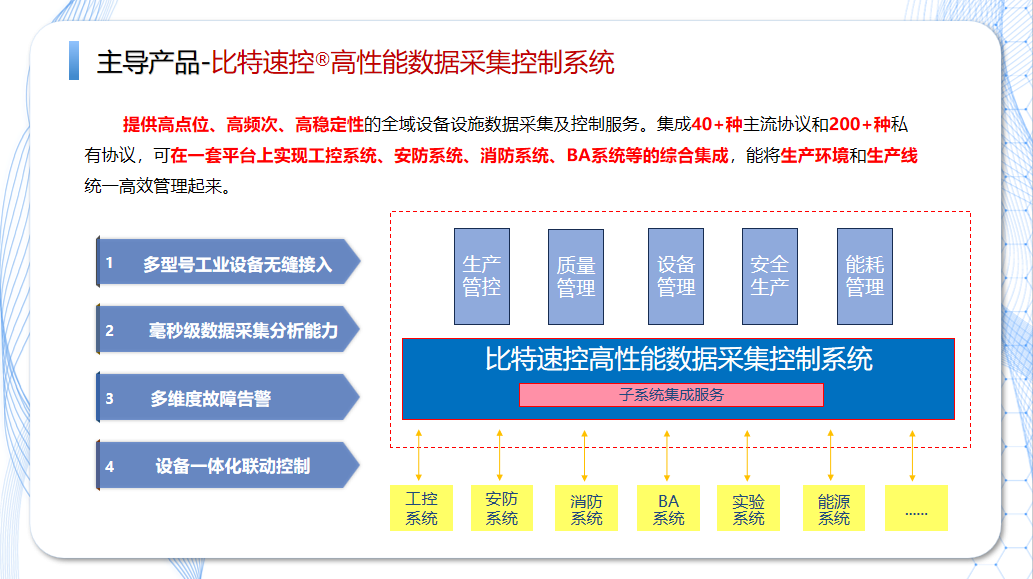 主导产品-比特速控®高性能数据采集控制系统

提供高点位、高频次、高稳定性的全域设备设施数据采集及控制服务。集成40+种主流协议和200+种私有协议，可在一套平台上实现工控系统、安防系统、消防系统、BA系统等的综合集成，能将生产环境和生产线统一高效管理起来。

1 多型号工业设备无缝接入

2 毫秒级数据采集分析能力

3 多维度故障告警

4 设备一体化联动控制

生产管控

质量管理

设备管理

安全生产

能耗管理

比特速控高性能数据采集控制系统

子系统集成服务

工控系统

安防系统

消防系统

BA系统

实验系统

能源系统

......